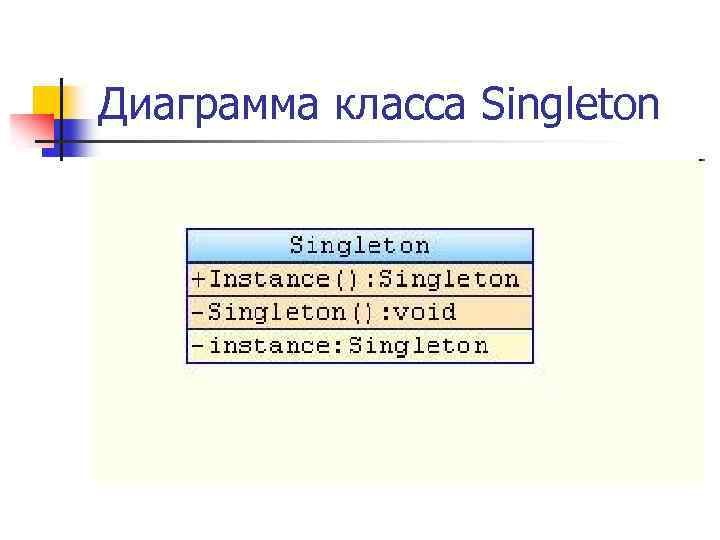 Диаграмма класса Singleton

Singleton
+Instance():Singleton
-Singleton():void
-instance:Singleton